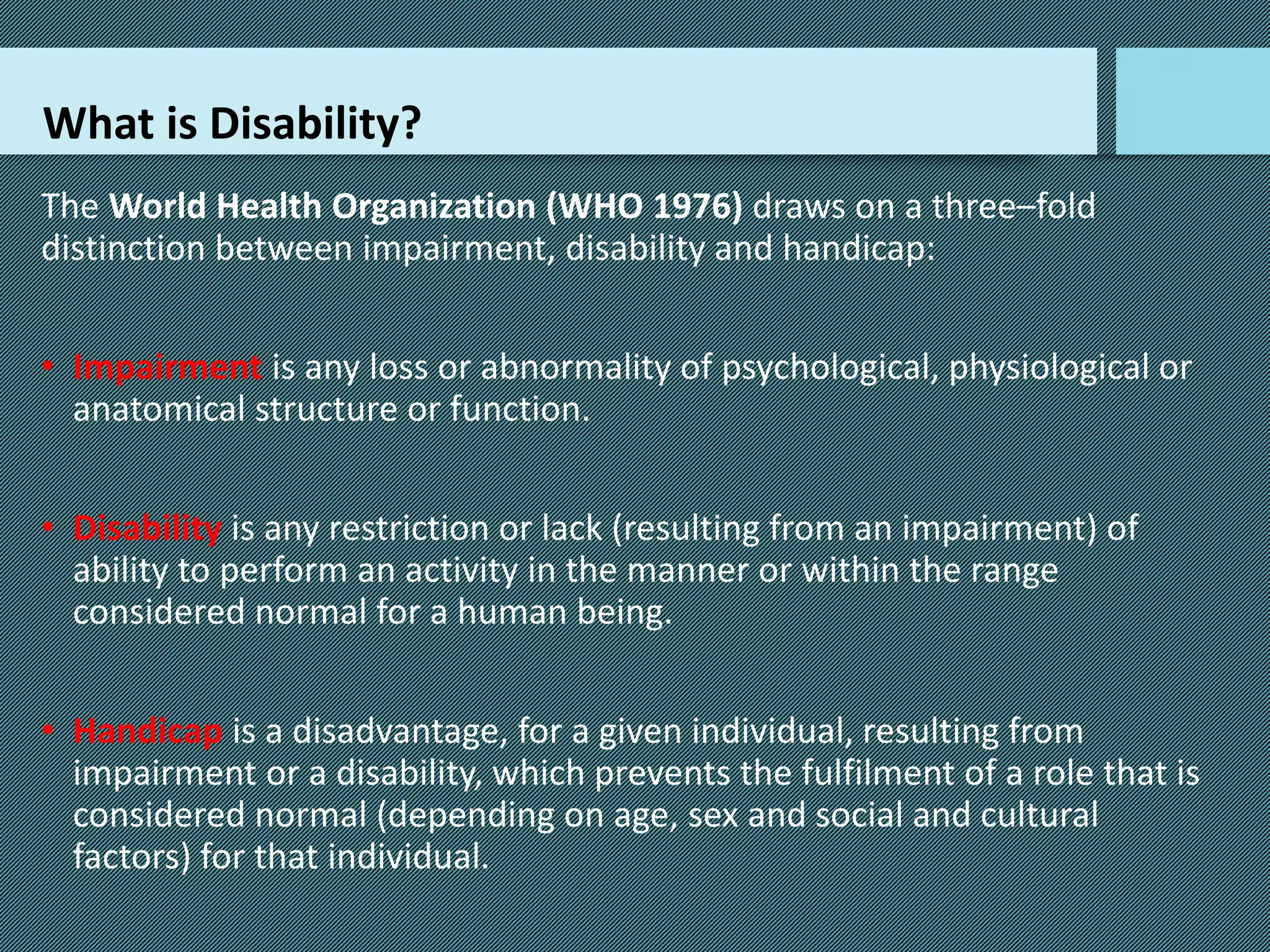 What is Disability?

The World Health Organization (WHO 1976) draws on a three–fold distinction between impairment, disability and handicap:

• Impairment is any loss or abnormality of psychological, physiological or anatomical structure or function.

• Disability is any restriction or lack (resulting from an impairment) of ability to perform an activity in the manner or within the range considered normal for a human being.

• Handicap is a disadvantage, for a given individual, resulting from impairment or a disability, which prevents the fulfilment of a role that is considered normal (depending on age, sex and social and cultural factors) for that individual.